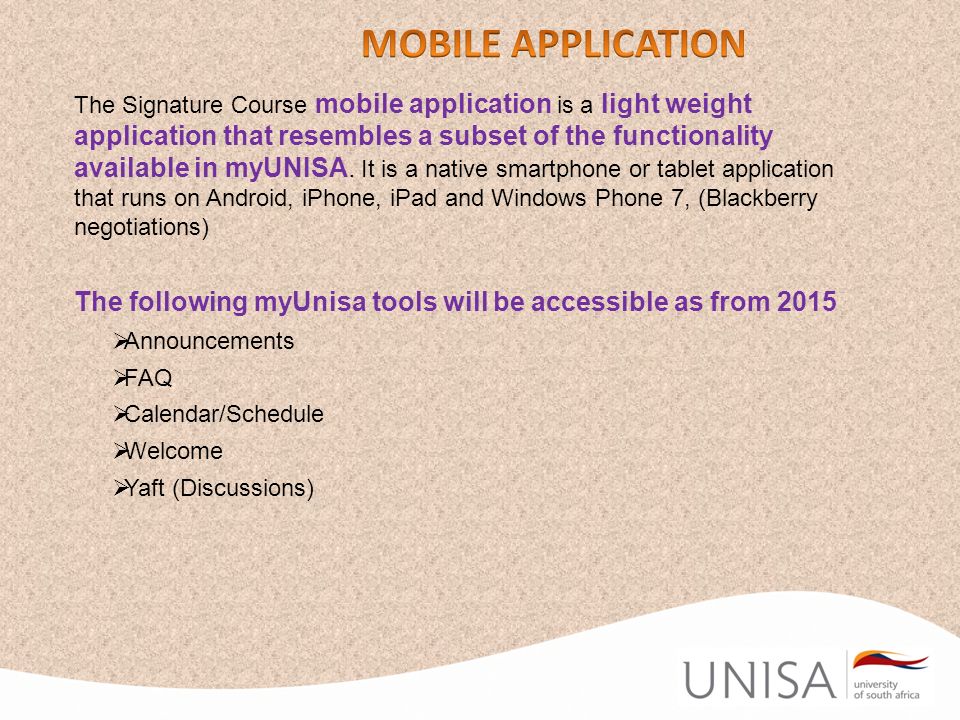 MOBILE APPLICATION

The Signature Course mobile application is a light weight application that resembles a subset of the functionality available in myUNISA. It is a native smartphone or tablet application that runs on Android, iPhone, iPad and Windows Phone 7, (Blackberry negotiations)

The following myUnisa tools will be accessible as from 2015

➢Announcements
➢FAQ
➢Calendar/Schedule
➢Welcome
➢Yaft (Discussions)

UNISA university of south africa